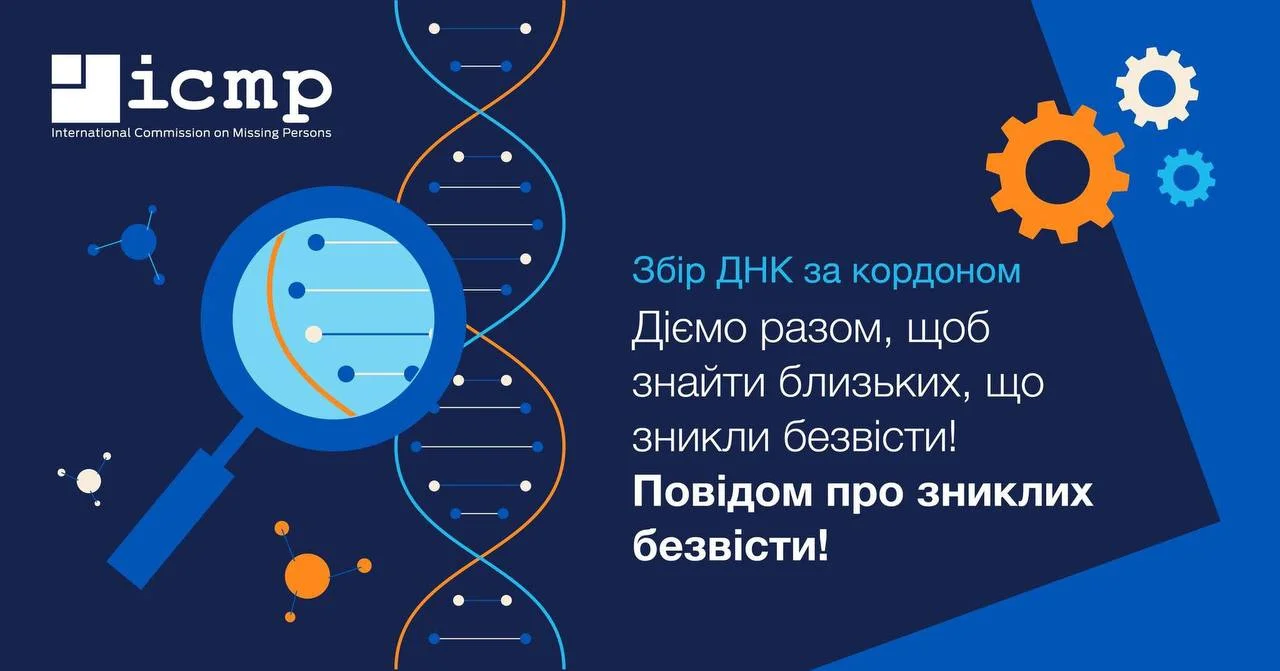 icmp
International Commission on Missing Persons

Збір ДНК за кордоном

Діємо разом, щоб знайти близьких, що зникли безвісти!

Повідом про зниклих безвісти!